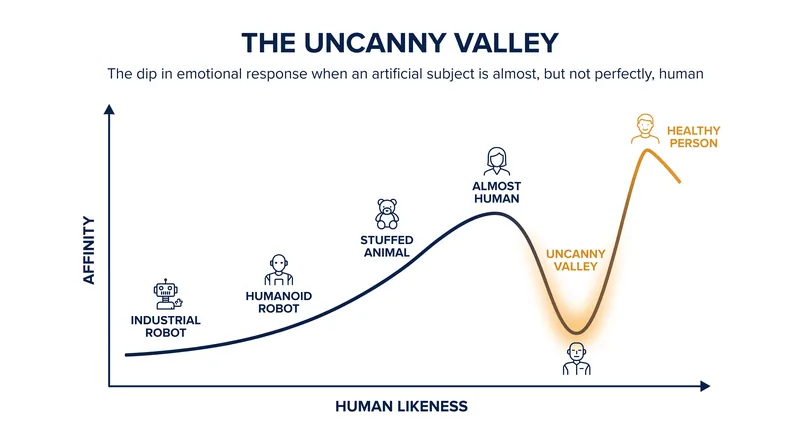 THE UNCANNY VALLEY

The dip in emotional response when an artificial subject is almost, but not perfectly, human

AFFINITY

INDUSTRIAL ROBOT

HUMANOID ROBOT

STUFFED ANIMAL

ALMOST HUMAN

UNCANNY VALLEY

HEALTHY PERSON

HUMAN LIKENESS